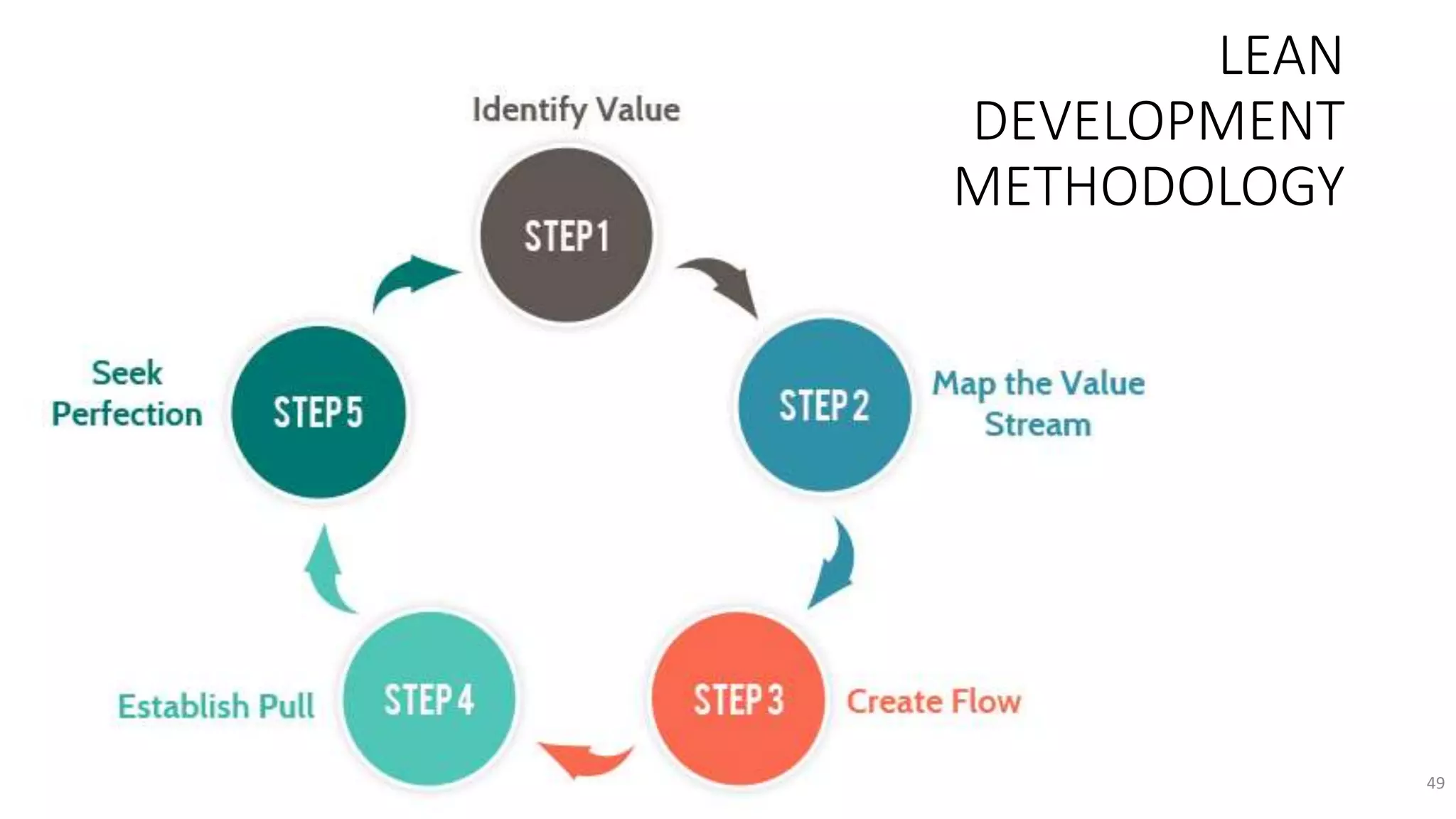 LEAN DEVELOPMENT METHODOLOGY

Identify Value

STEP 1

STEP 2

Map the Value Stream

STEP 3

Create Flow

STEP 4

Establish Pull

STEP 5

Seek Perfection

49